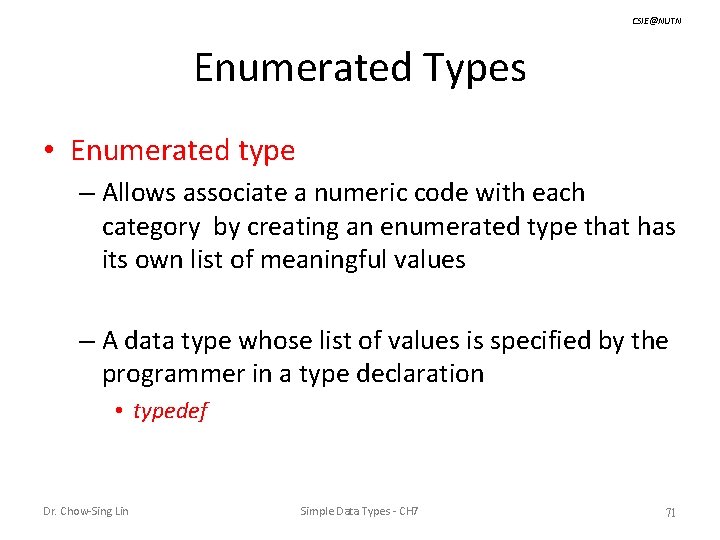 CSIE@NUTN

Enumerated Types

• Enumerated type

– Allows associate a numeric code with each category  by creating an enumerated type that has its own list of meaningful values

– A data type whose list of values is specified by the programmer in a type declaration

• typedef

Dr. Chow-Sing Lin

Simple Data Types - CH7

71